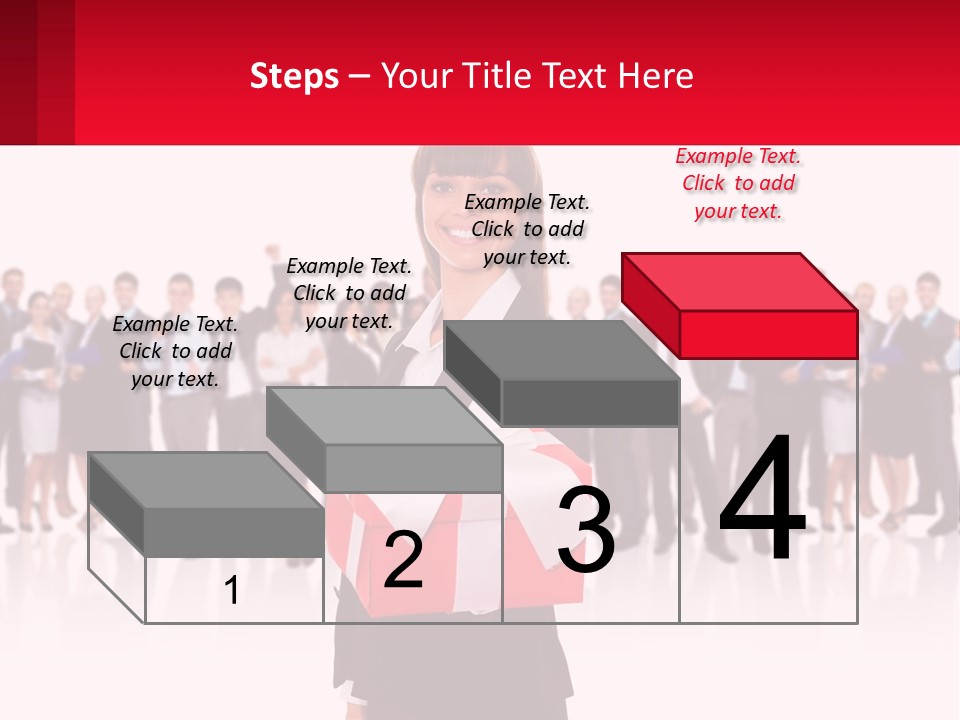 Steps – Your Title Text Here

Example Text. Click to add your text.

Example Text. Click to add your text.

Example Text. Click to add your text.

Example Text. Click to add your text.

1

2

3

4